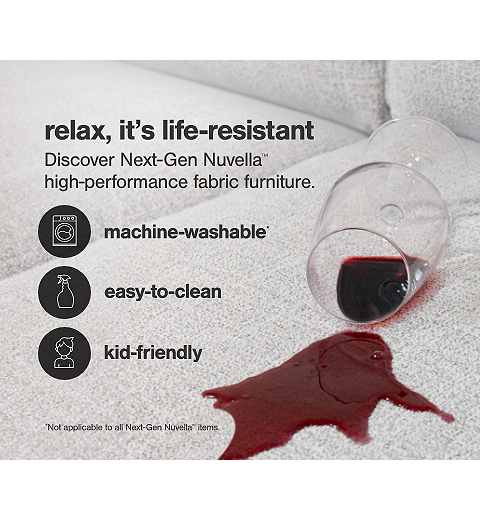 relax, it's life-resistant

Discover Next-Gen Nuvella™ high-performance fabric furniture.

machine-washable*

easy-to-clean

kid-friendly

*Not applicable to all Next-Gen Nuvella™ items.